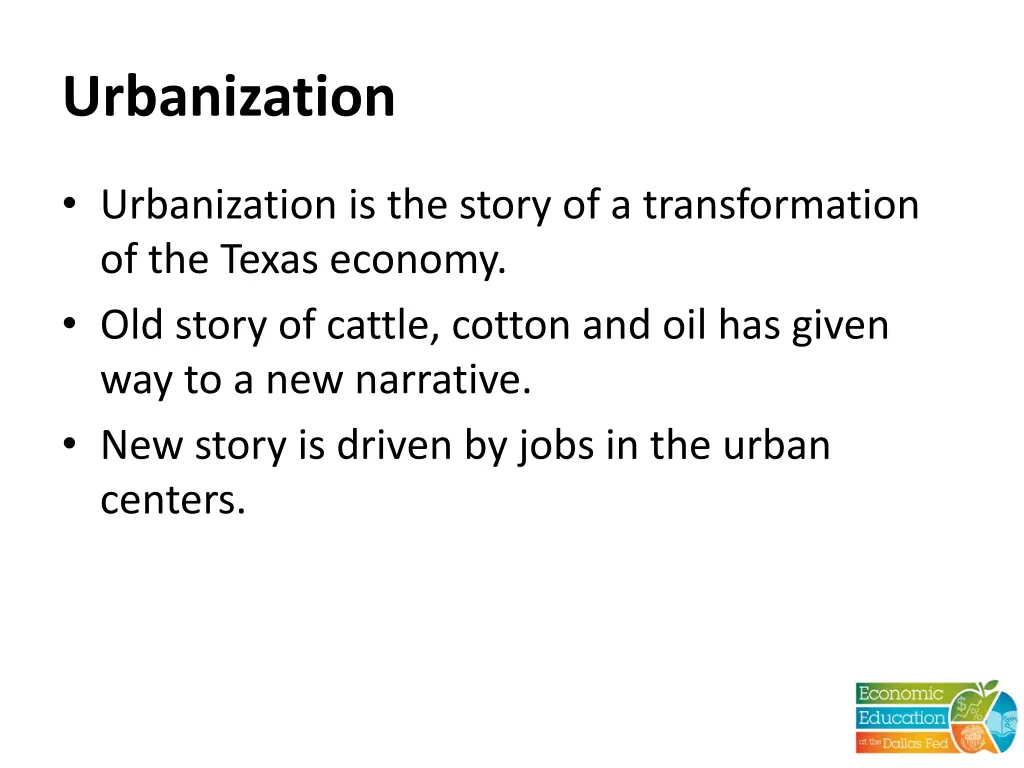 Urbanization

• Urbanization is the story of a transformation of the Texas economy.
• Old story of cattle, cotton and oil has given way to a new narrative.
• New story is driven by jobs in the urban centers.

Economic Education at the Dallas Fed